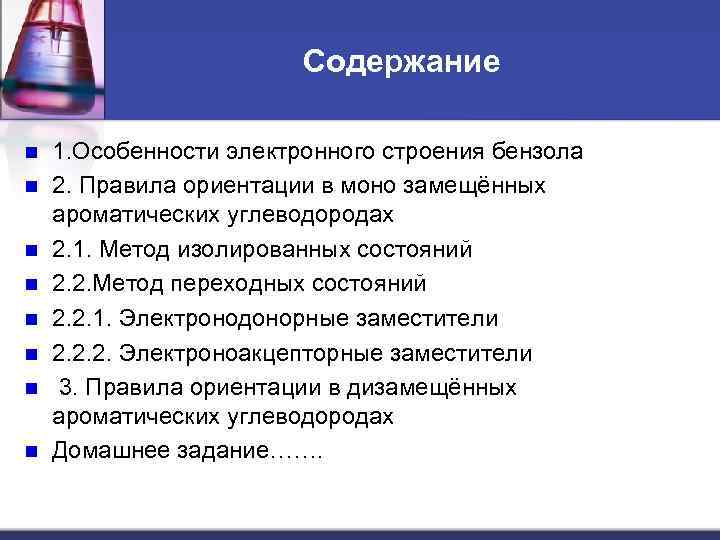 Содержание

- 1.Особенности электронного строения бензола
- 2. Правила ориентации в моно замещённых ароматических углеводородах
- 2.1. Метод изолированных состояний
- 2.2.Метод переходных состояний
- 2.2.1. Электронодонорные заместители
- 2.2.2. Электроноакцепторные заместители
- 3. Правила ориентации в дизамещённых ароматических углеводородах
- Домашнее задание…….